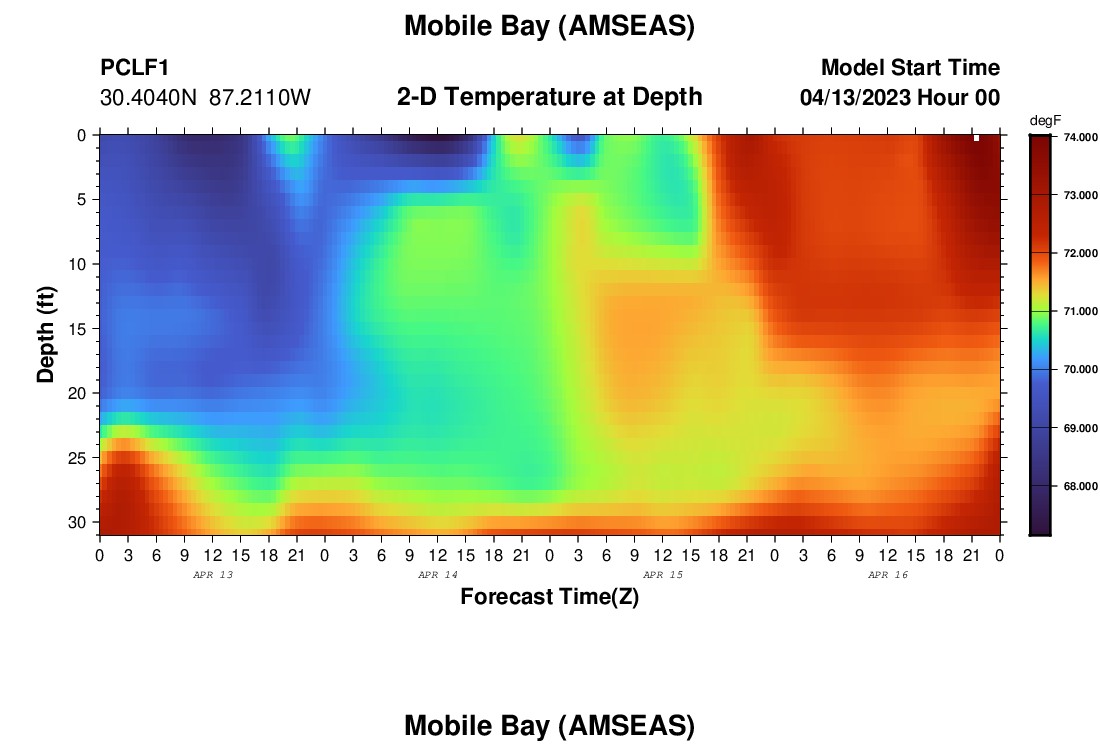 Mobile Bay (AMSEAS)

PCLF1
30.4040N 87.2110W

2-D Temperature at Depth

Model Start Time
04/13/2023 Hour 00

degF
74.000
73.000
72.000
71.000
70.000
69.000
68.000

Depth (ft)
0
5
10
15
20
25
30

0 3 6 9 12 15 18 21 0 3 6 9 12 15 18 21 0 3 6 9 12 15 18 21 0 3 6 9 12 15 18 21 0
APR 13
APR 14
APR 15
APR 16
Forecast Time(Z)

Mobile Bay (AMSEAS)